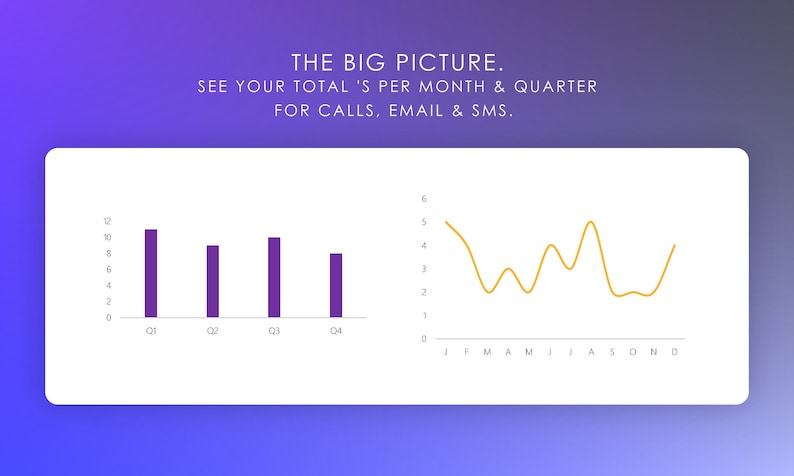 THE BIG PICTURE.
SEE YOUR TOTAL 'S PER MONTH & QUARTER FOR CALLS, EMAIL & SMS.

12
10
8
6
4
2
0
Q1 Q2 Q3 Q4

6
5
4
3
2
1
0
J F M A M J J A S O N D